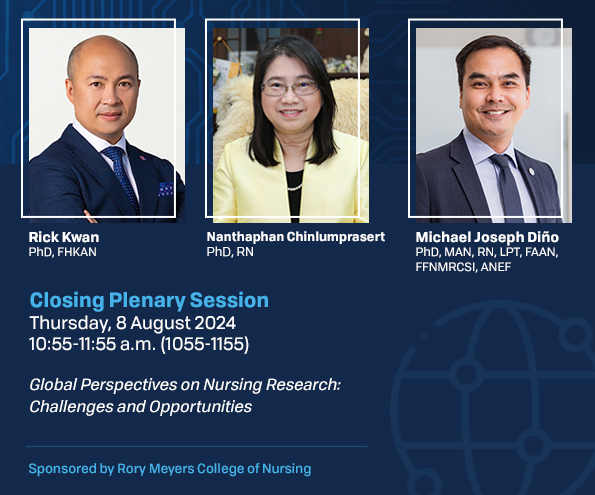 Rick Kwan
PhD, FHKAN

Nanthaphan Chinlumprasert
PhD, RN

Michael Joseph Diño
PhD, MAN, RN, LPT, FAAN, FFNMRCSI, ANEF

Closing Plenary Session
Thursday, 8 August 2024
10:55-11:55 a.m. (1055-1155)

Global Perspectives on Nursing Research: Challenges and Opportunities

Sponsored by Rory Meyers College of Nursing